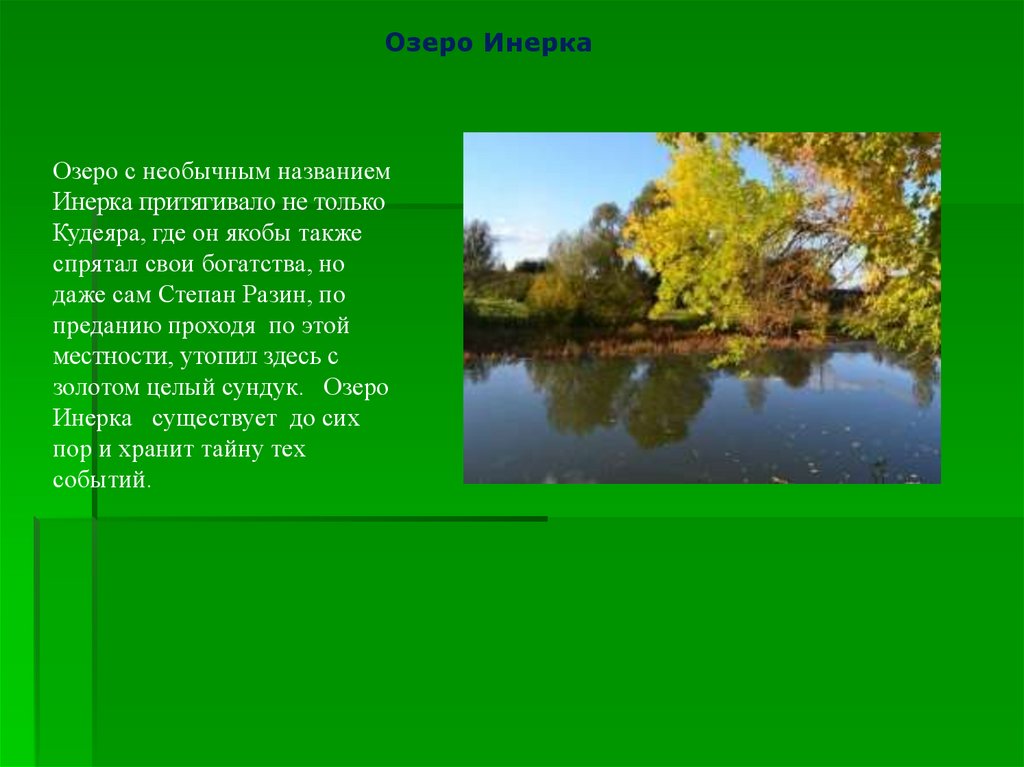 Озеро Инерка

Озеро с необычным названием Инерка притягивало не только Кудеяра, где он якобы также спрятал свои богатства, но даже сам Степан Разин, по преданию проходя по этой местности, утопил здесь с золотом целый сундук. Озеро Инерка существует до сих пор и хранит тайну тех событий.